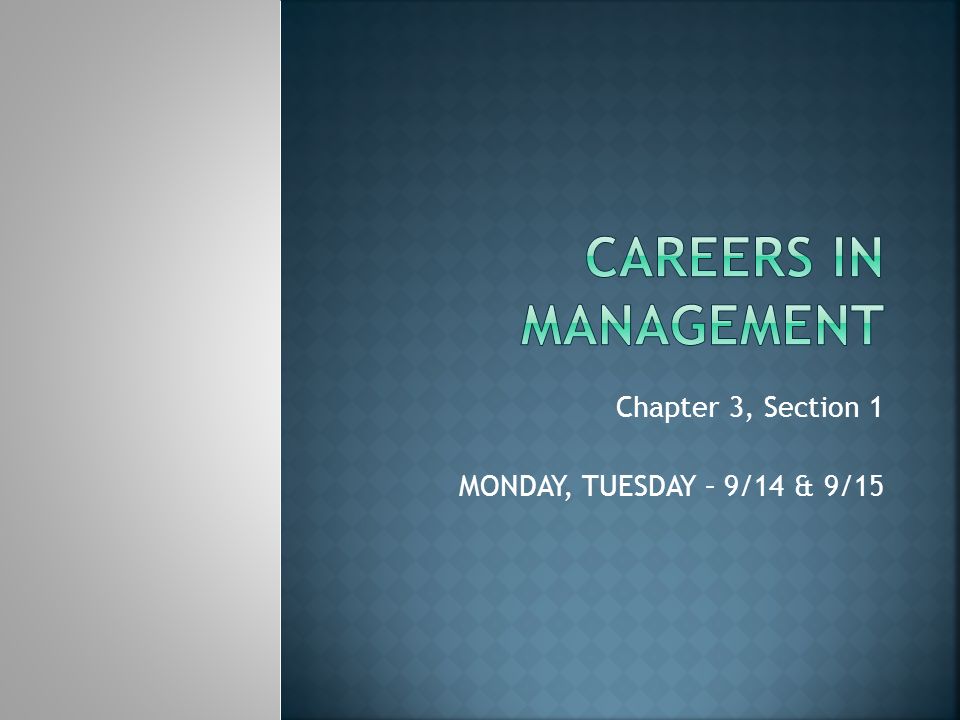 CAREERS IN MANAGEMENT

Chapter 3, Section 1

MONDAY, TUESDAY – 9/14 & 9/15